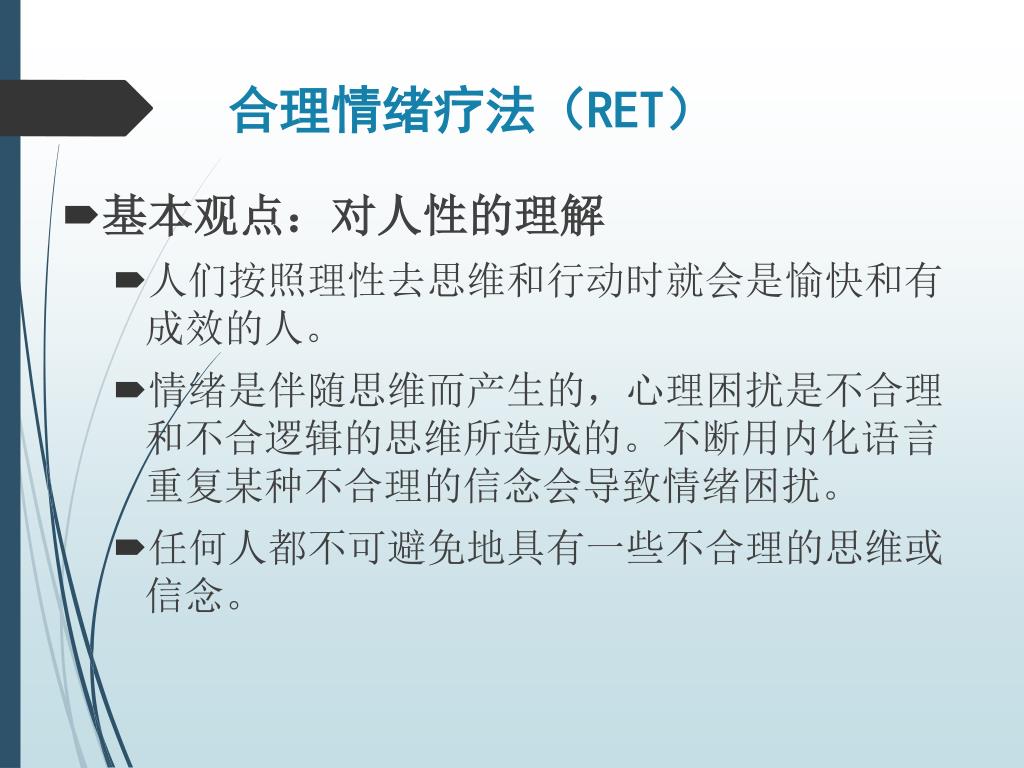 合理情绪疗法（RET）

基本观点：对人性的理解

人们按照理性去思维和行动时就会是愉快和有成效的人。

情绪是伴随思维而产生的，心理困扰是不合理和不合逻辑的思维所造成的。不断用内化语言重复某种不合理的信念会导致情绪困扰。

任何人都不可避免地具有一些不合理的思维或信念。